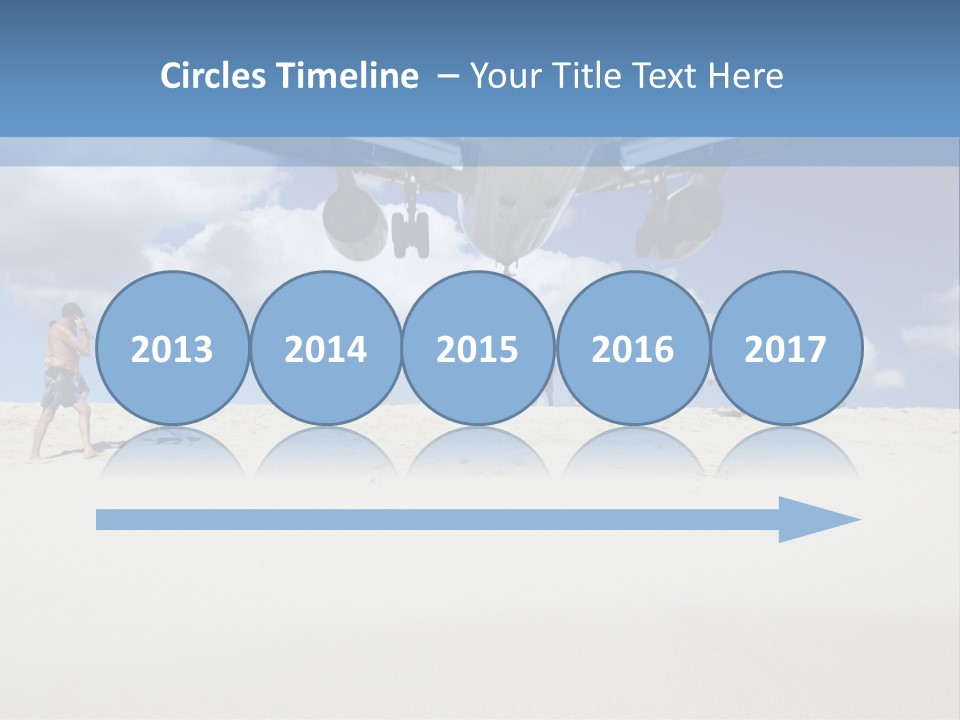 Circles Timeline – Your Title Text Here

2013

2014

2015

2016

2017